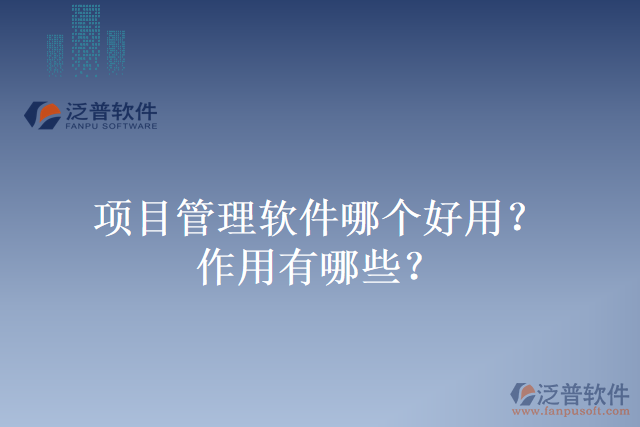 泛普软件
FANPU SOFTWARE

项目管理软件哪个好用？
作用有哪些？

泛普软件
www.fanpusoft.com